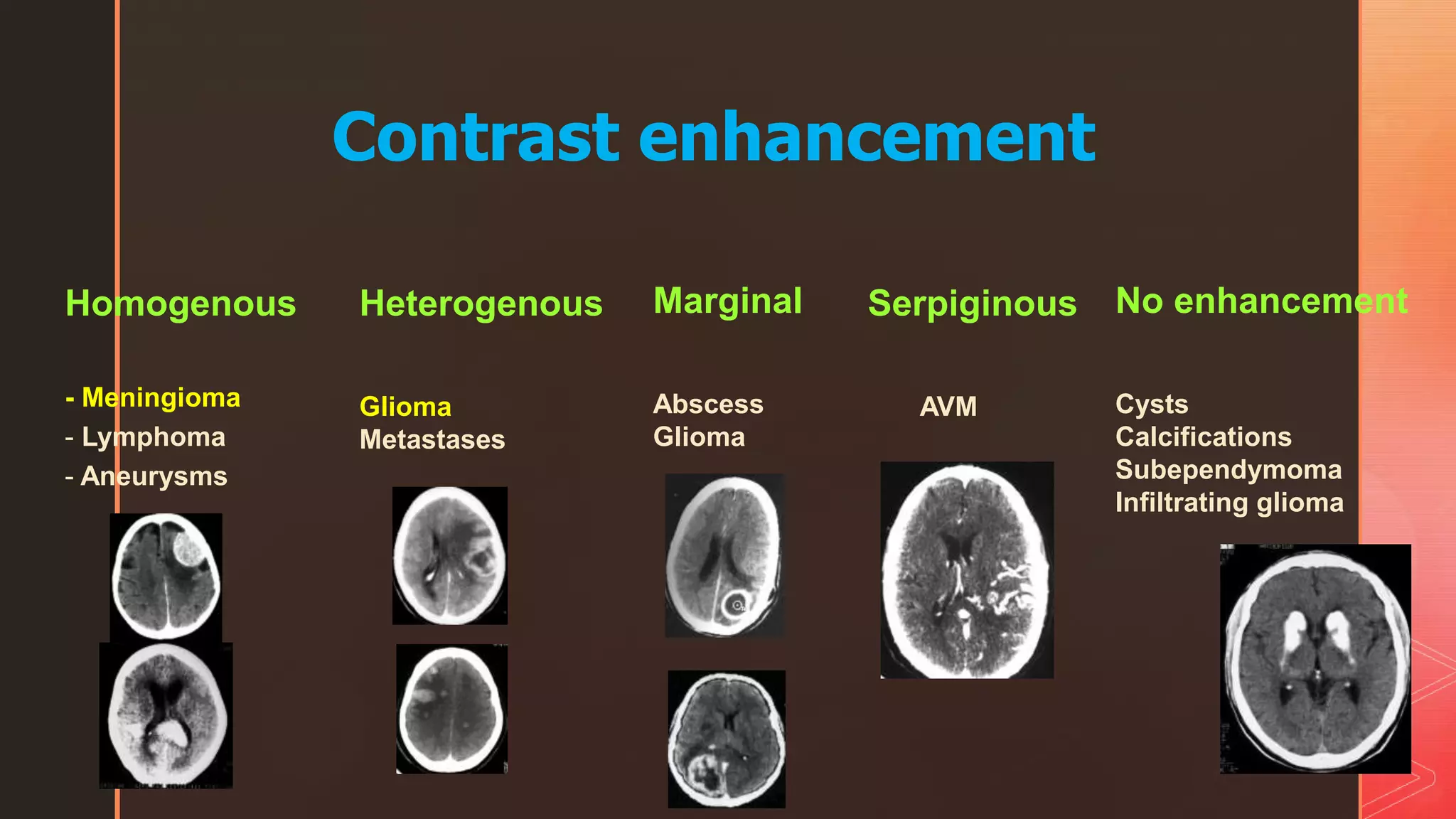 Contrast enhancement

Homogenous

- Meningioma
- Lymphoma
- Aneurysms

Heterogenous

Glioma
Metastases

Marginal

Abscess
Glioma

Serpiginous

AVM

No enhancement

Cysts
Calcifications
Subependymoma
Infiltrating glioma